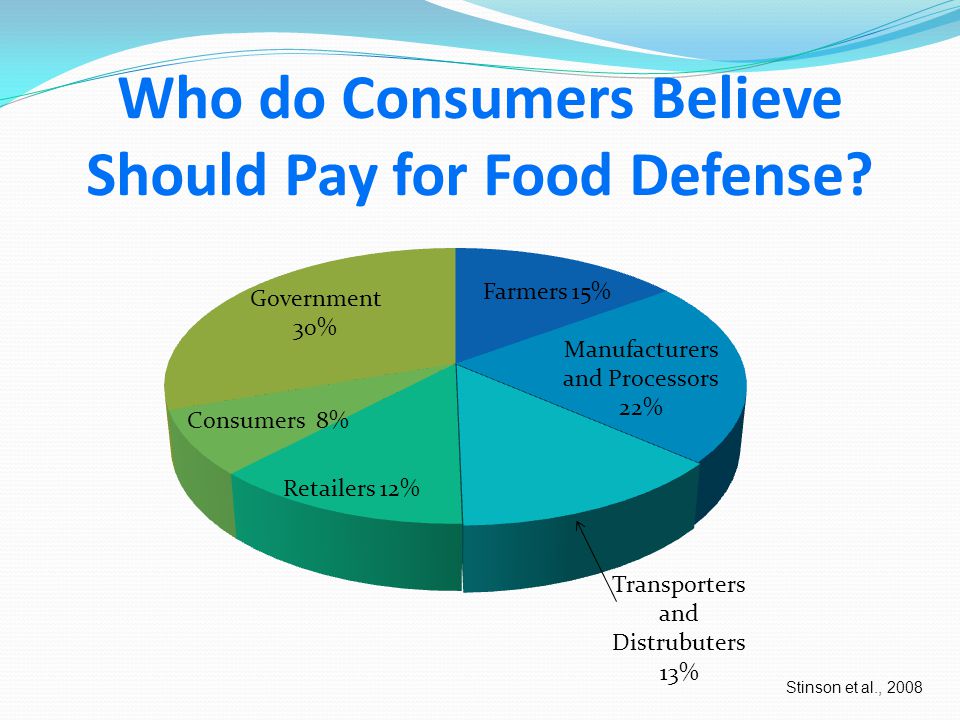 Who do Consumers Believe Should Pay for Food Defense?

Government 30%

Farmers 15%

Manufacturers and Processors 22%

Consumers 8%

Retailers 12%

Transporters and Distrubuters 13%

Stinson et al., 2008